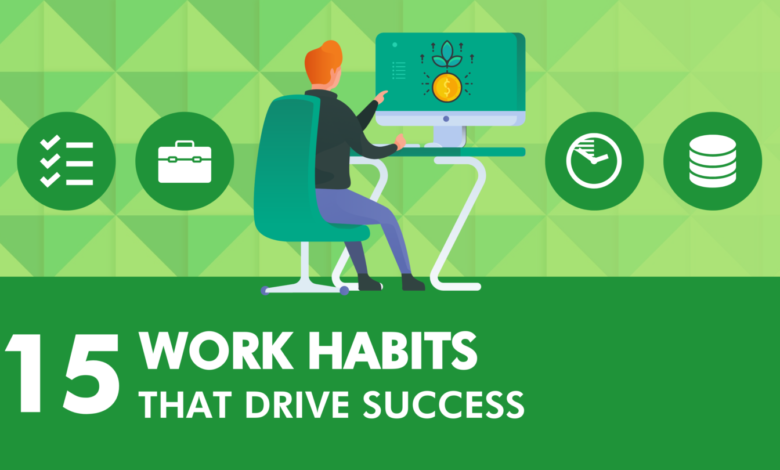 15 WORK HABITS
THAT DRIVE SUCCESS